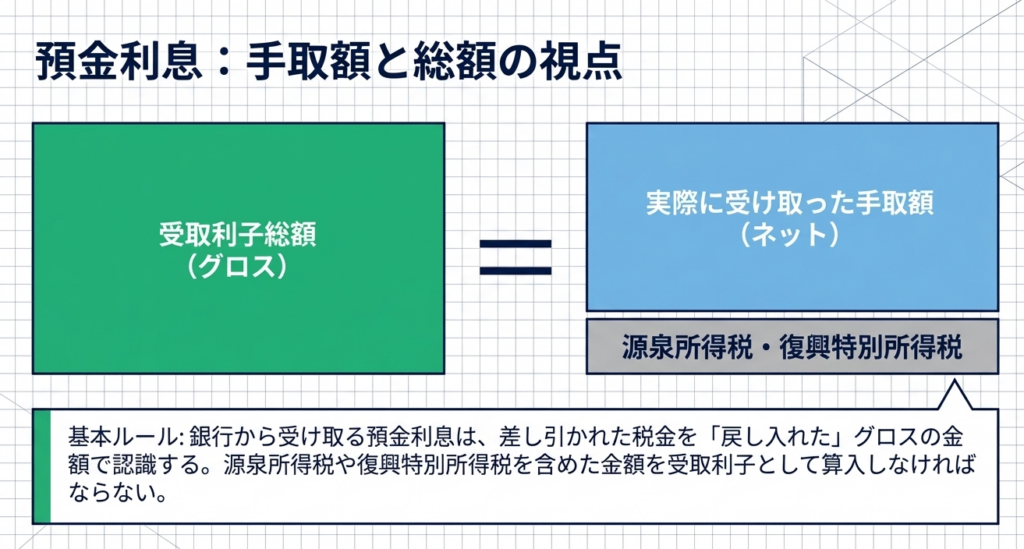 預金利息：手取額と総額の視点

受取利子総額
（グロス）

=

実際に受け取った手取額
（ネット）

源泉所得税・復興特別所得税

基本ルール: 銀行から受け取る預金利息は、差し引かれた税金を「戻し入れた」グロスの金額で認識する。源泉所得税や復興特別所得税を含めた金額を受取利子として算入しなければならない。